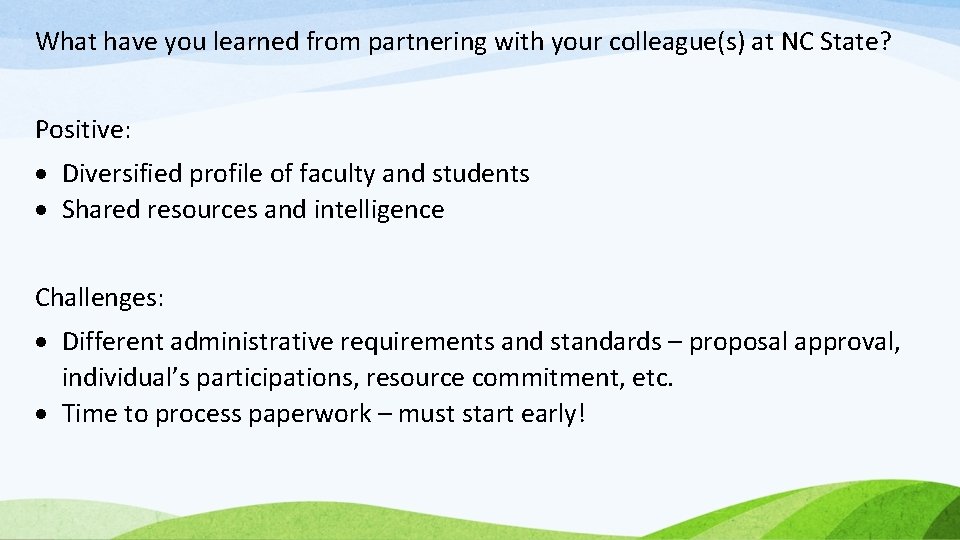 What have you learned from partnering with your colleague(s) at NC State?

Positive:

• Diversified profile of faculty and students
• Shared resources and intelligence

Challenges:

• Different administrative requirements and standards – proposal approval, individual's participations, resource commitment, etc.
• Time to process paperwork – must start early!